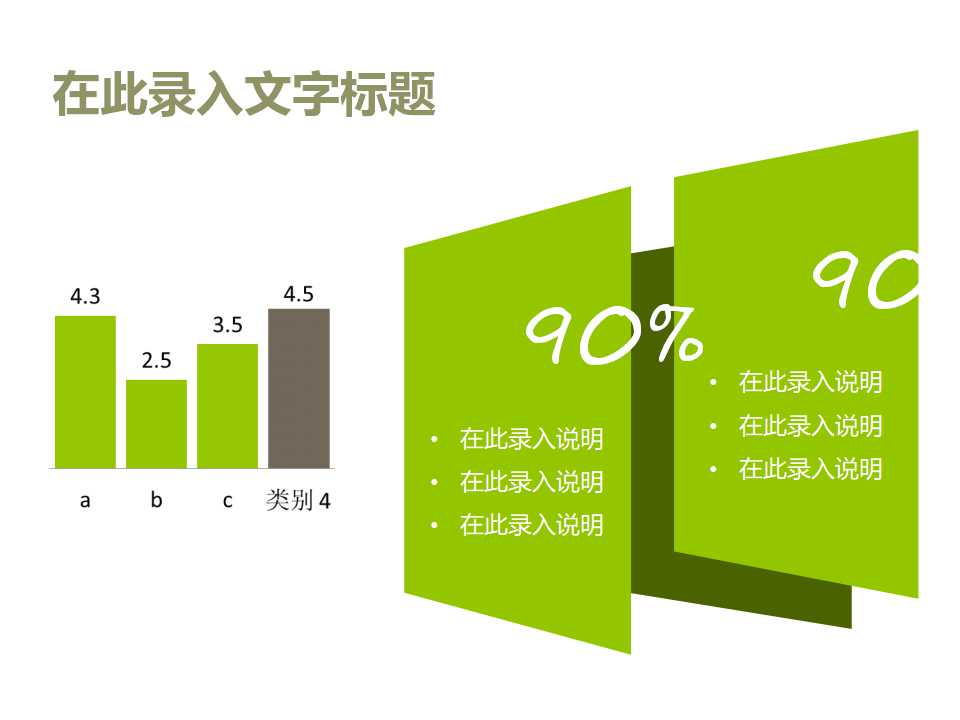 在此录入文字标题

4.3
2.5
3.5
4.5

a b c 类别 4

90%

• 在此录入说明
• 在此录入说明
• 在此录入说明

90

• 在此录入说明
• 在此录入说明
• 在此录入说明